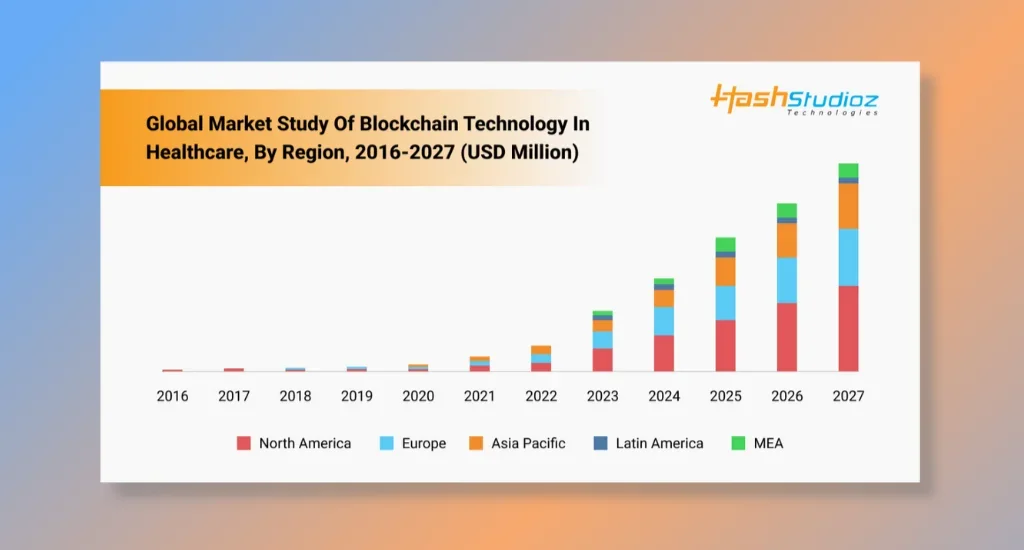 Global Market Study Of Blockchain Technology In Healthcare, By Region, 2016-2027 (USD Million)

HashStudioz Technologies

2016 2017 2018 2019 2020 2021 2022 2023 2024 2025 2026 2027

North America Europe Asia Pacific Latin America MEA